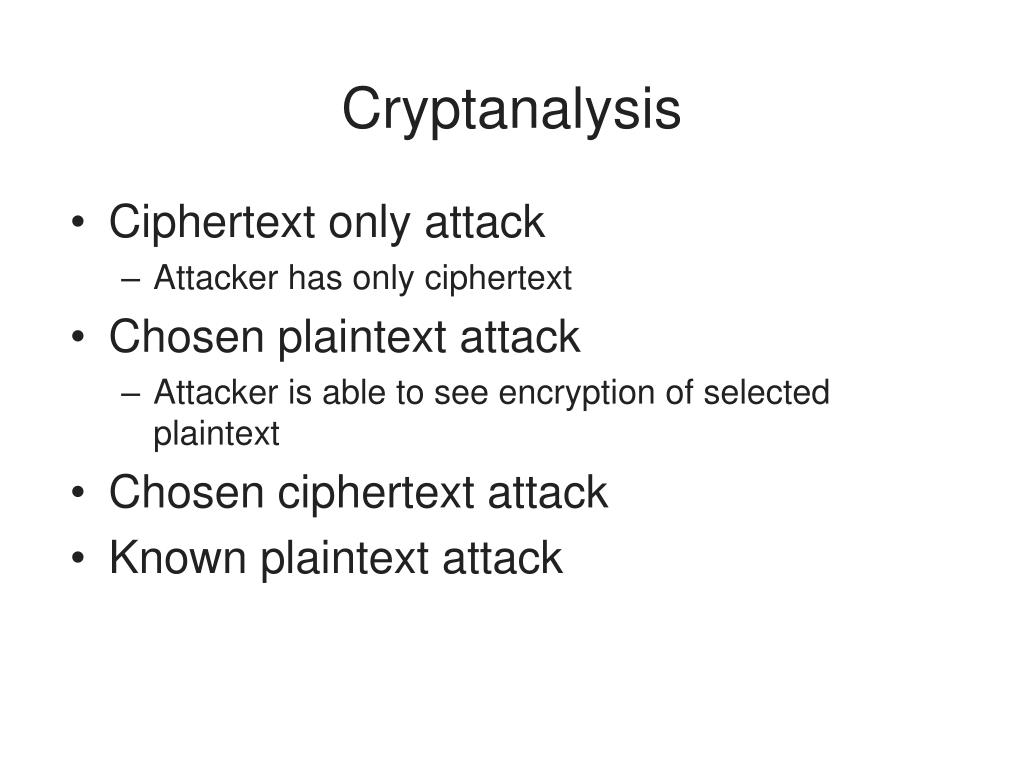 Cryptanalysis

• Ciphertext only attack
– Attacker has only ciphertext
• Chosen plaintext attack
– Attacker is able to see encryption of selected plaintext
• Chosen ciphertext attack
• Known plaintext attack